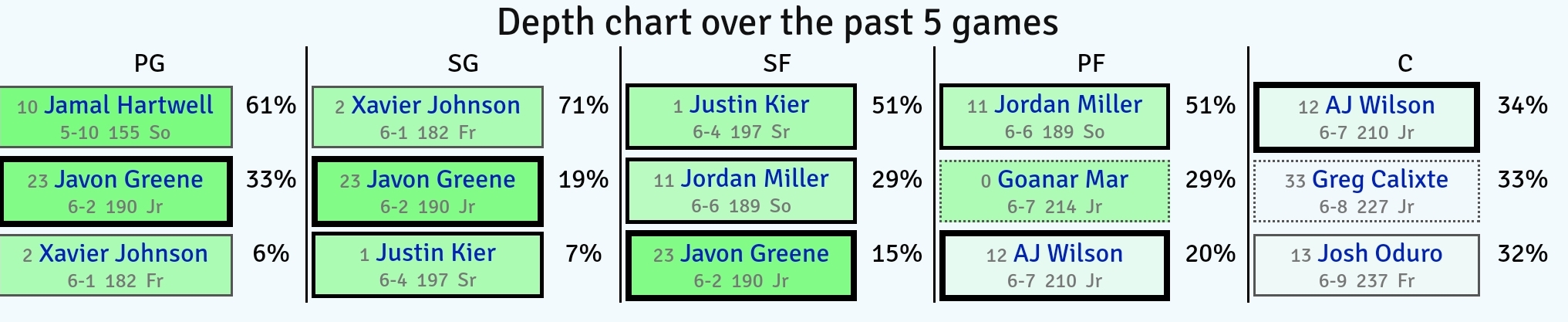 Depth chart over the past 5 games

PG

10 Jamal Hartwell
5-10 155 So
61%

23 Javon Greene
6-2 190 Jr
33%

2 Xavier Johnson
6-1 182 Fr
6%

SG

2 Xavier Johnson
6-1 182 Fr
71%

23 Javon Greene
6-2 190 Jr
19%

1 Justin Kier
6-4 197 Sr
7%

SF

1 Justin Kier
6-4 197 Sr
51%

11 Jordan Miller
6-6 189 So
29%

23 Javon Greene
6-2 190 Jr
15%

PF

11 Jordan Miller
6-6 189 So
51%

0 Goanar Mar
6-7 214 Jr
29%

12 AJ Wilson
6-7 210 Jr
20%

C

12 AJ Wilson
6-7 210 Jr
34%

33 Greg Calixte
6-8 227 Jr
33%

13 Josh Oduro
6-9 237 Fr
32%